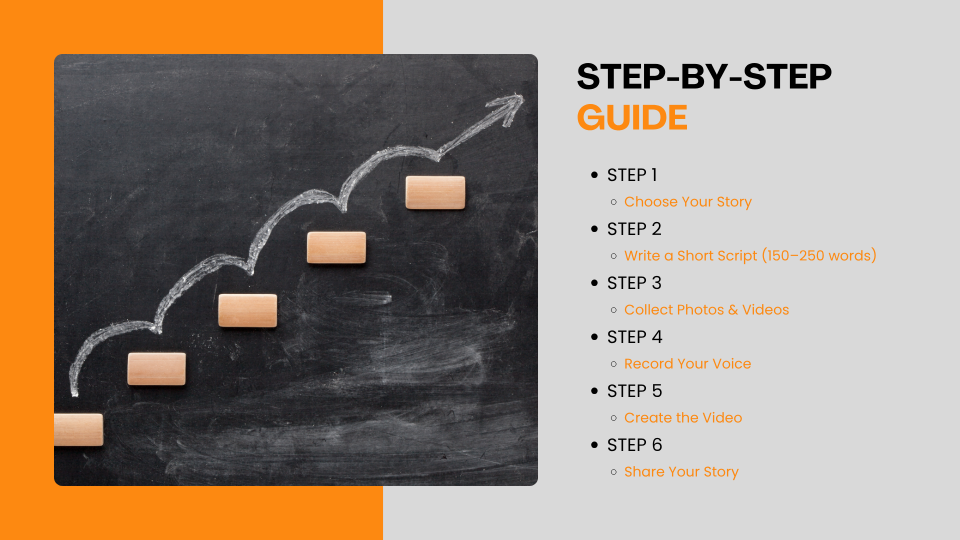 STEP-BY-STEP
GUIDE

- STEP 1
  - Choose Your Story
- STEP 2
  - Write a Short Script (150–250 words)
- STEP 3
  - Collect Photos & Videos
- STEP 4
  - Record Your Voice
- STEP 5
  - Create the Video
- STEP 6
  - Share Your Story